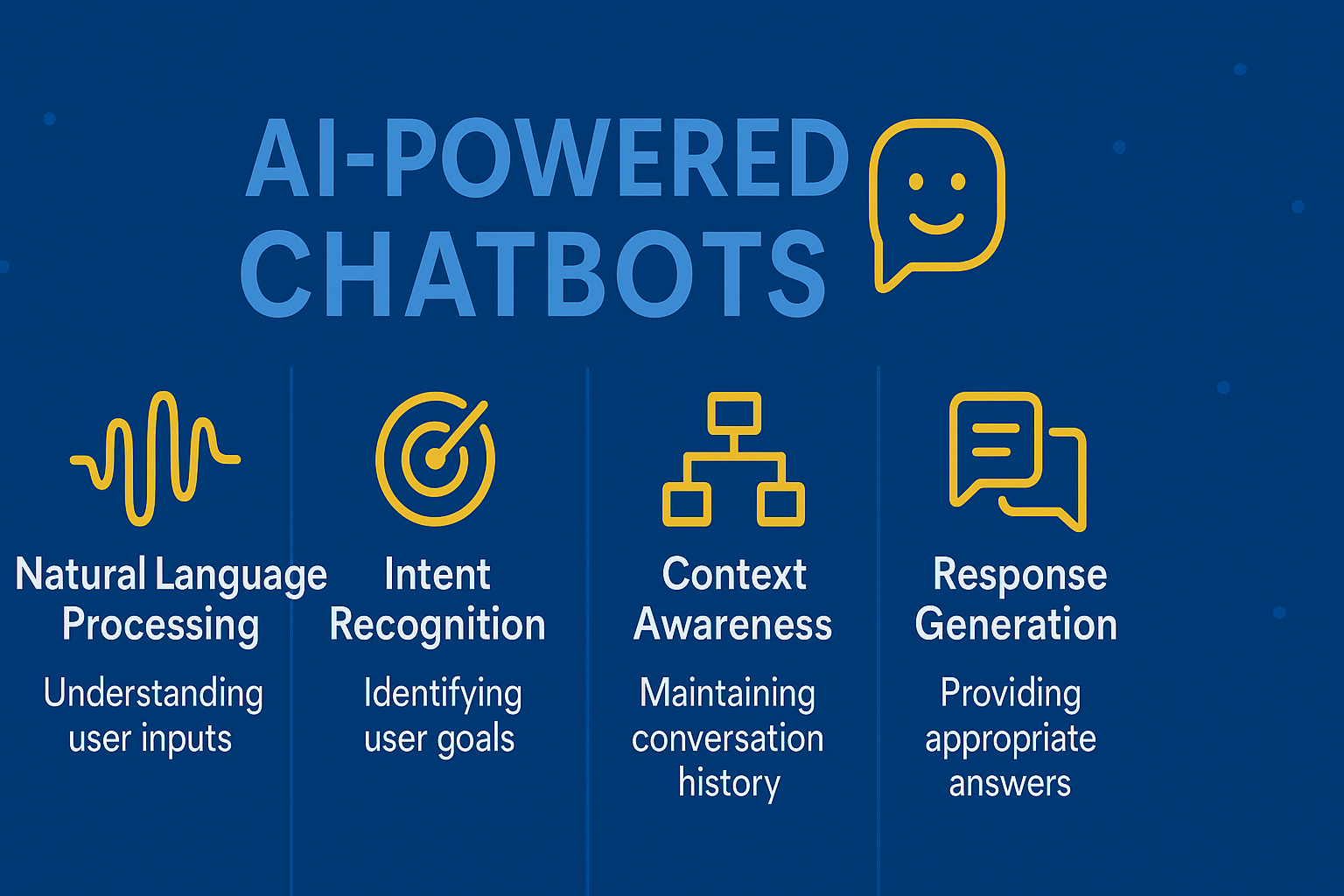 AI-POWERED CHATBOTS

Natural Language Processing

Understanding user inputs

Intent Recognition

Identifying user goals

Context Awareness

Maintaining conversation history

Response Generation

Providing appropriate answers